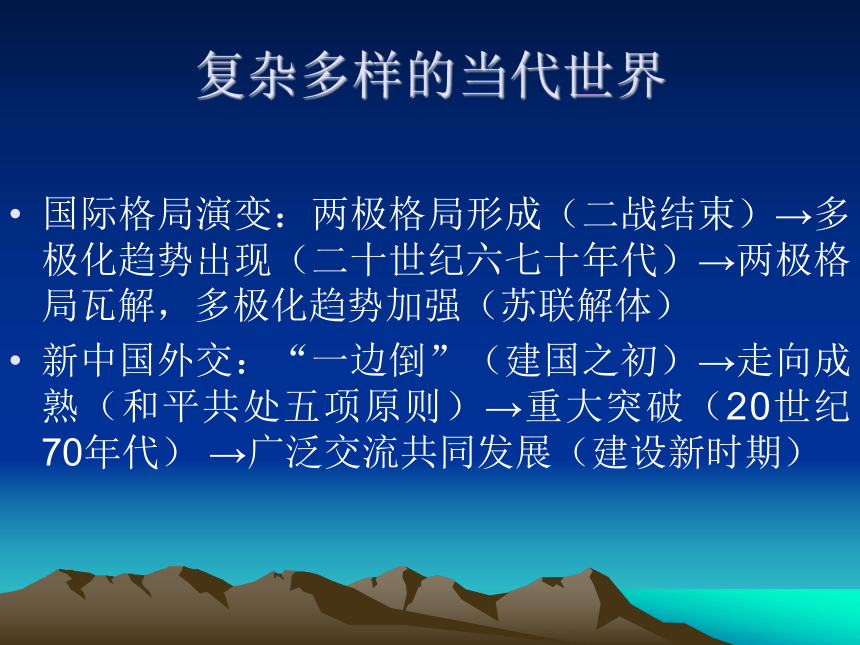 复杂多样的当代世界

• 国际格局演变：两极格局形成（二战结束）→多极化趋势出现（二十世纪六七十年代）→两极格局瓦解，多极化趋势加强（苏联解体）

• 新中国外交：“一边倒”（建国之初）→走向成熟（和平共处五项原则）→重大突破（20世纪70年代）→广泛交流共同发展（建设新时期）